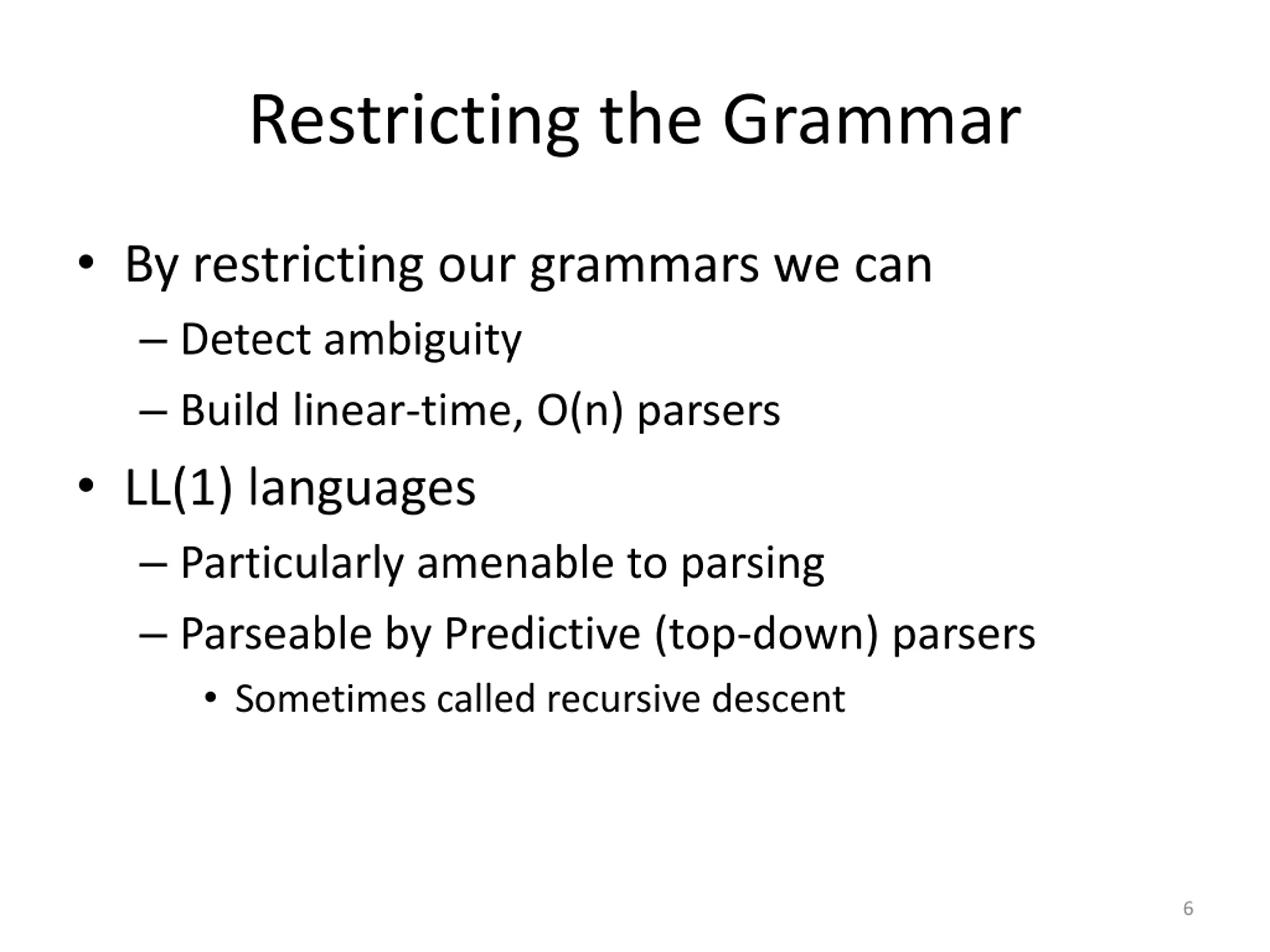 Restricting the Grammar

• By restricting our grammars we can
– Detect ambiguity
– Build linear-time, O(n) parsers

• LL(1) languages
– Particularly amenable to parsing
– Parseable by Predictive (top-down) parsers
• Sometimes called recursive descent

6